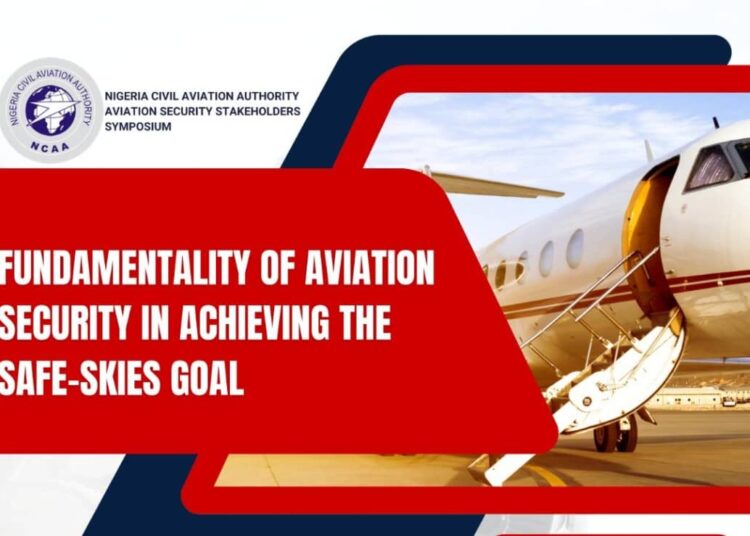 NIGERIA CIVIL AVIATION AUTHORITY
NCAA

NIGERIA CIVIL AVIATION AUTHORITY
AVIATION SECURITY STAKEHOLDERS SYMPOSIUM

FUNDAMENTALITY OF AVIATION SECURITY IN ACHIEVING THE SAFE-SKIES GOAL